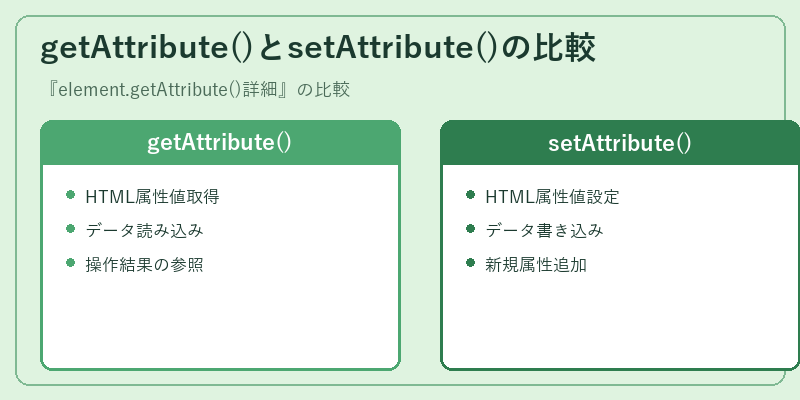 getAttribute()とsetAttribute()の比較

『element.getAttribute()詳細』の比較

getAttribute()

- HTML属性値取得
- データ読み込み
- 操作結果の参照

setAttribute()

- HTML属性値設定
- データ書き込み
- 新規属性追加